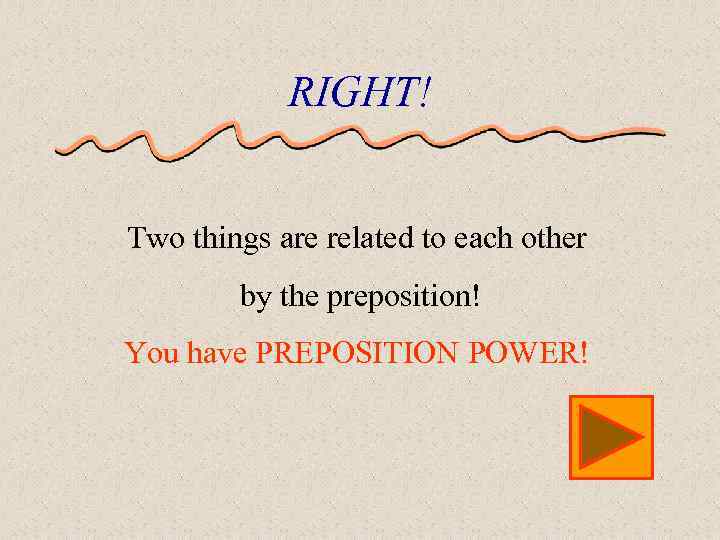 RIGHT!

Two things are related to each other by the preposition!

You have PREPOSITION POWER!